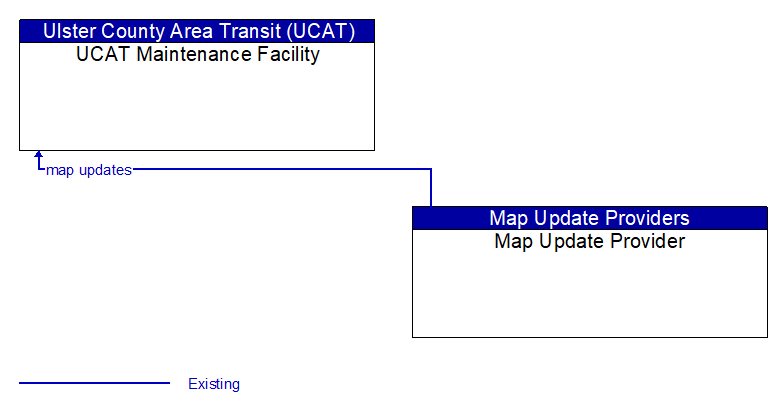 Ulster County Area Transit (UCAT)
UCAT Maintenance Facility

map updates

Map Update Providers
Map Update Provider

Existing